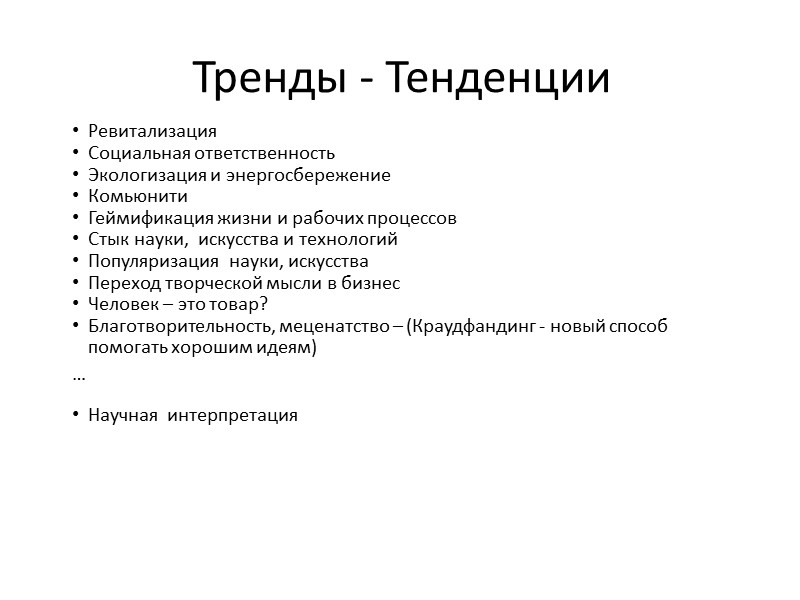 Тренды - Тенденции

• Ревитализация
• Социальная ответственность
• Экологизация и энергосбережение
• Комьюнити
• Геймификация жизни и рабочих процессов
• Стык науки, искусства и технологий
• Популяризация науки, искусства
• Переход творческой мысли в бизнес
• Человек – это товар?
• Благотворительность, меценатство – (Краудфандинг - новый способ помогать хорошим идеям)

…

• Научная интерпретация